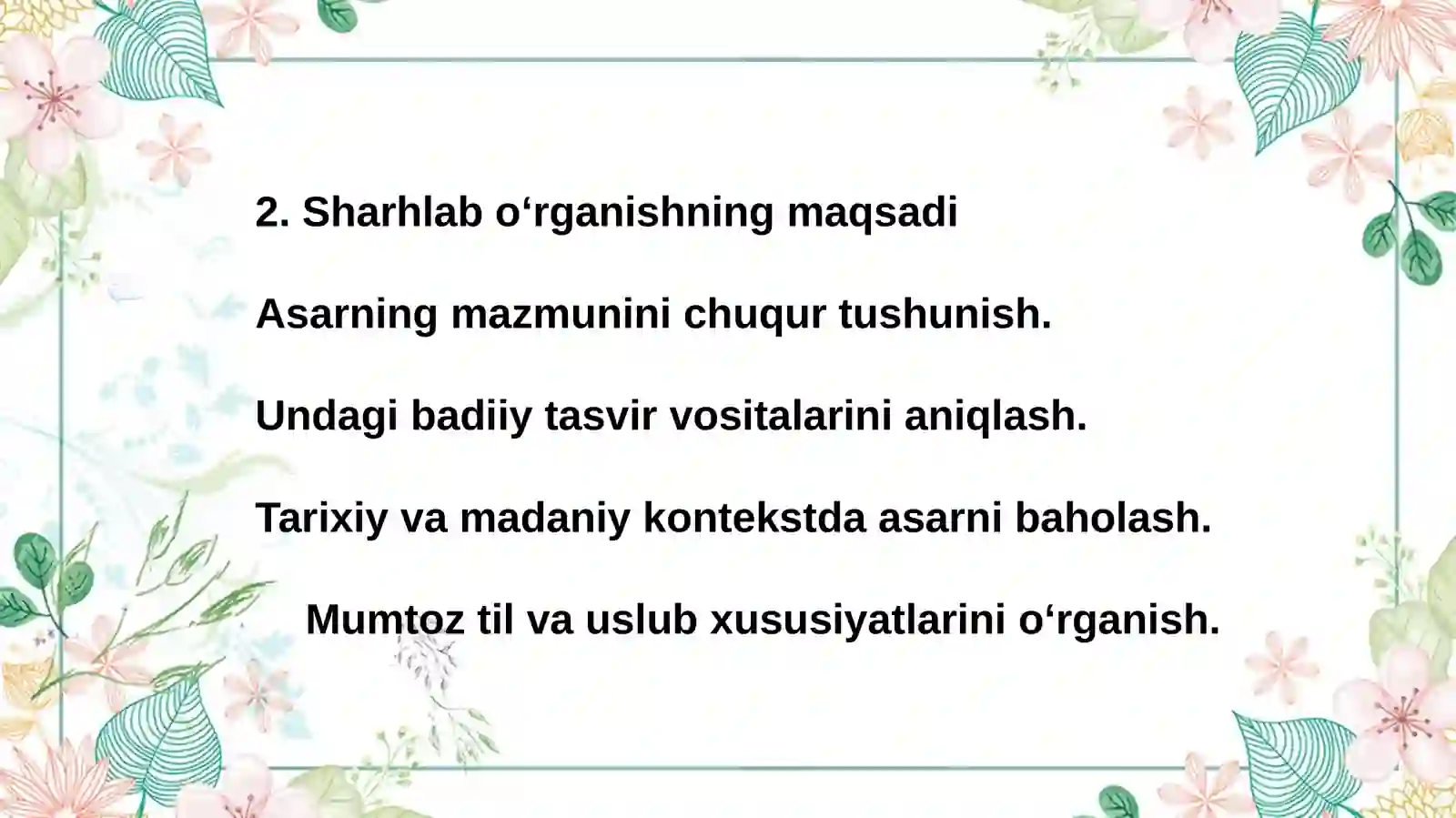 2. Sharhlab o‘rganishning maqsadi

Asarning mazmunini chuqur tushunish.

Undagi badiiy tasvir vositalarini aniqlash.

Tarixiy va madaniy kontekstda asarni baholash.

Mumtoz til va uslub xususiyatlarini o‘rganish.